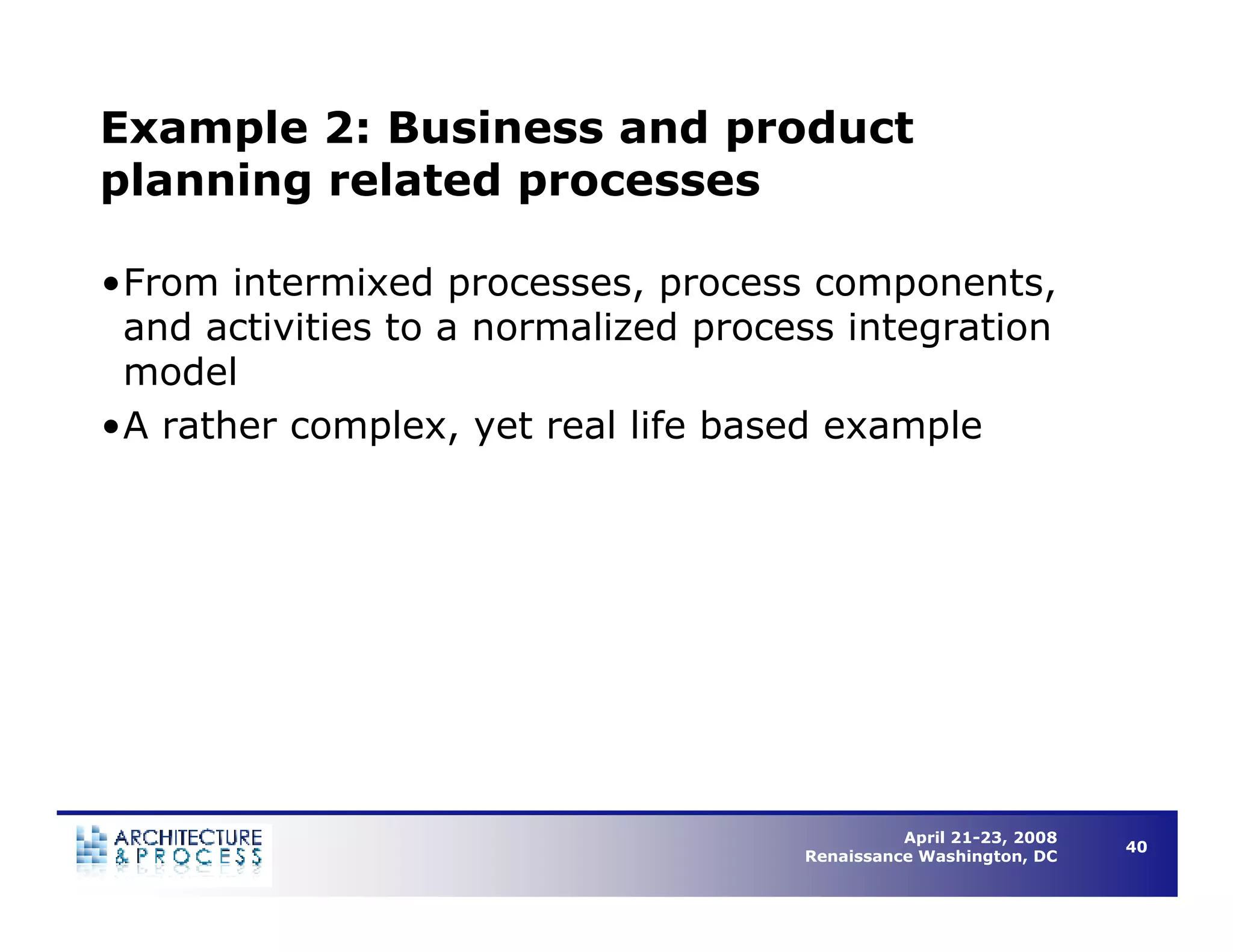 Example 2: Business and product planning related processes

•From intermixed processes, process components, and activities to a normalized process integration model

•A rather complex, yet real life based example

ARCHITECTURE & PROCESS

April 21-23, 2008
Renaissance Washington, DC

40